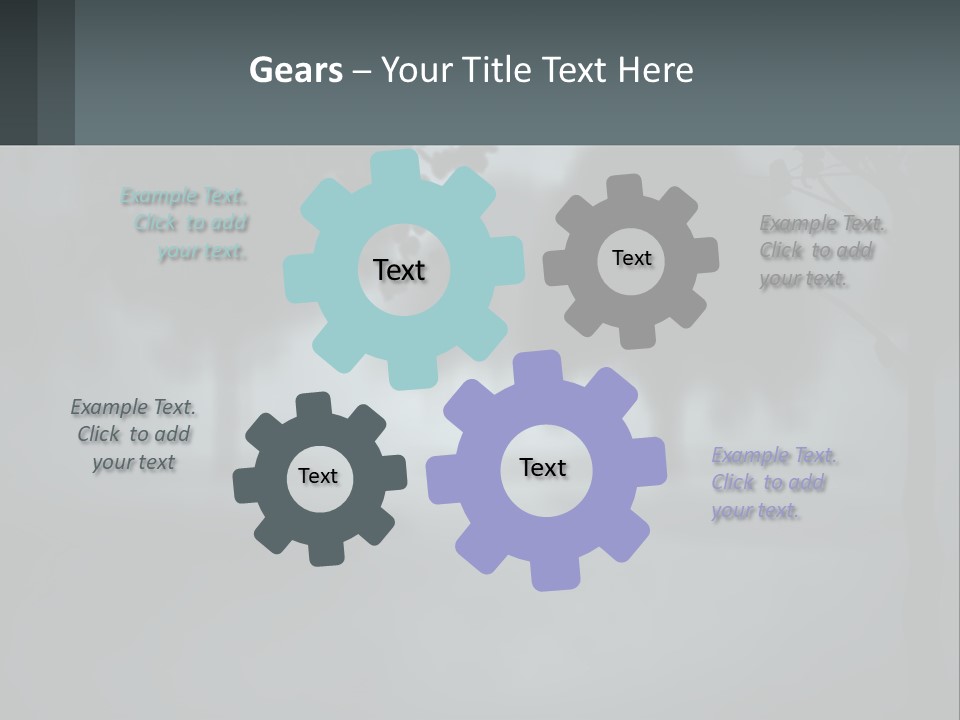 Gears – Your Title Text Here

Example Text. Click to add your text.

Text

Text

Example Text. Click to add your text.

Example Text. Click to add your text

Text

Text

Example Text. Click to add your text.